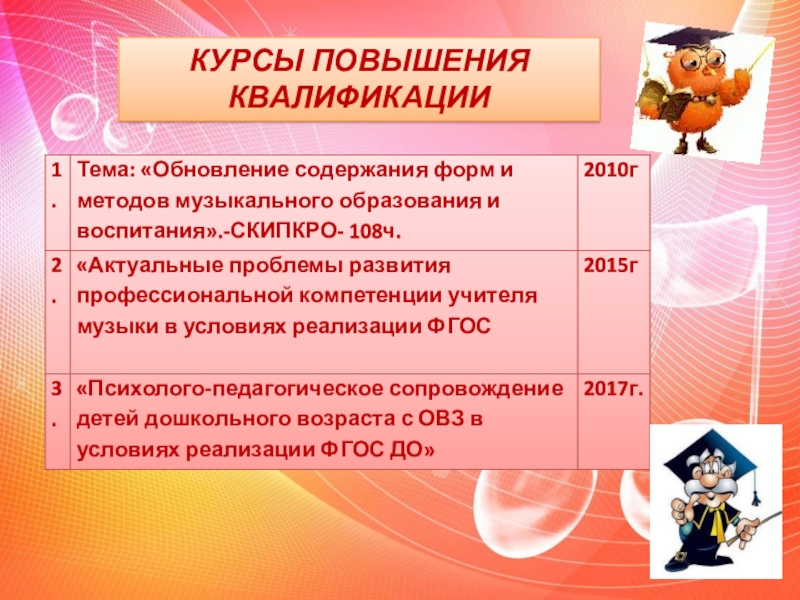 КУРСЫ ПОВЫШЕНИЯ КВАЛИФИКАЦИИ

| 1. | Тема: «Обновление содержания форм и методов музыкального образования и воспитания».-СКИПКРО- 108ч. | 2010г |
|---|---|---|
| 2. | «Актуальные проблемы развития профессиональной компетенции учителя музыки в условиях реализации ФГОС | 2015г |
| 3. | «Психолого-педагогическое сопровождение детей дошкольного возраста с ОВЗ в условиях реализации ФГОС ДО» | 2017г. |